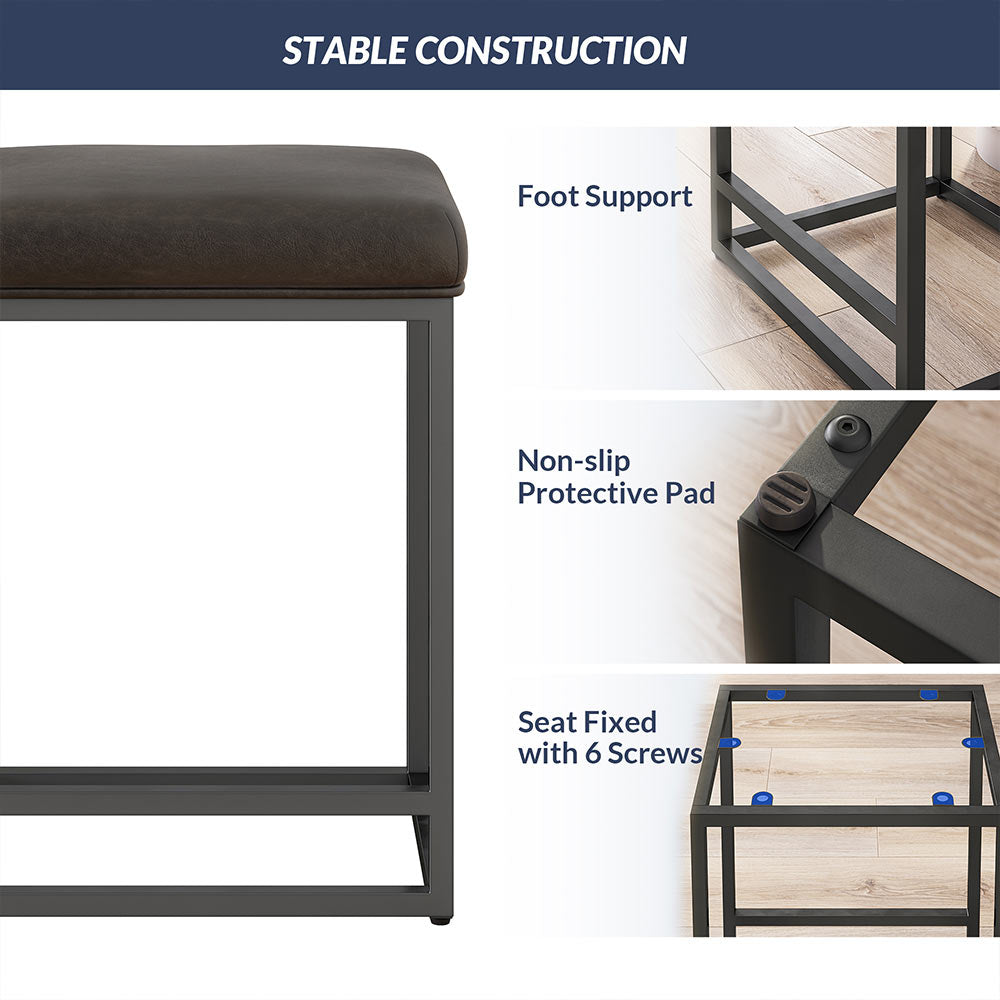 STABLE CONSTRUCTION

Foot Support

Non-slip
Protective Pad

Seat Fixed
with 6 Screws